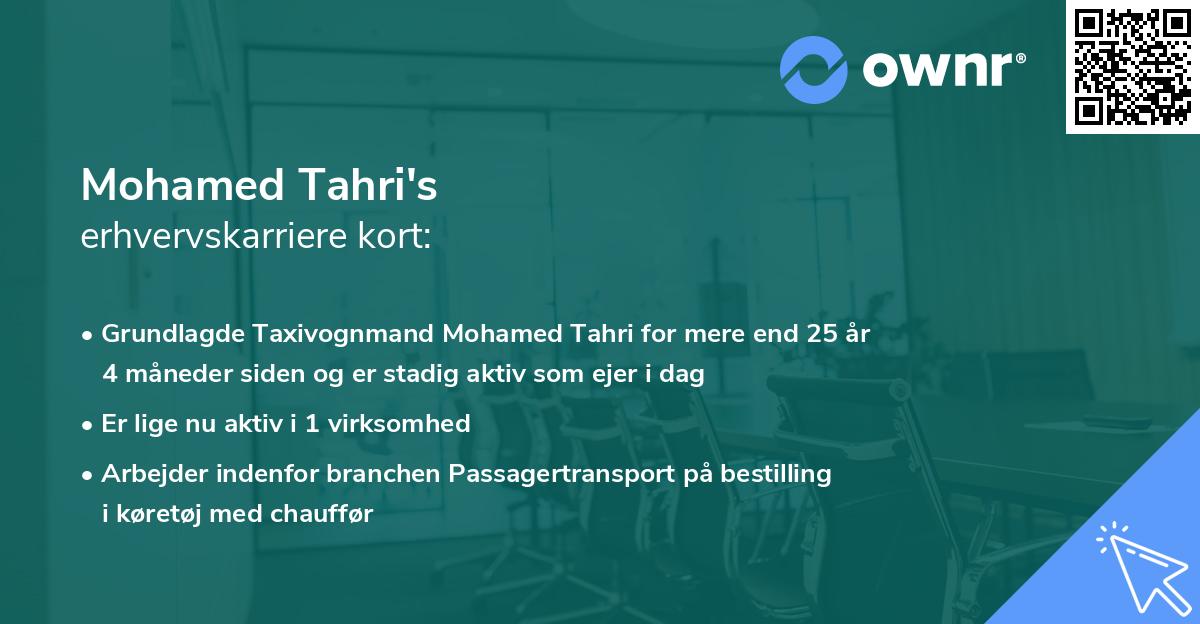 ownr®

Mohamed Tahri's
erhvervskarriere kort:

• Grundlagde Taxivognmand Mohamed Tahri for mere end 25 år 4 måneder siden og er stadig aktiv som ejer i dag

• Er lige nu aktiv i 1 virksomhed

• Arbejder indenfor branchen Passagertransport på bestilling i køretøj med chauffør